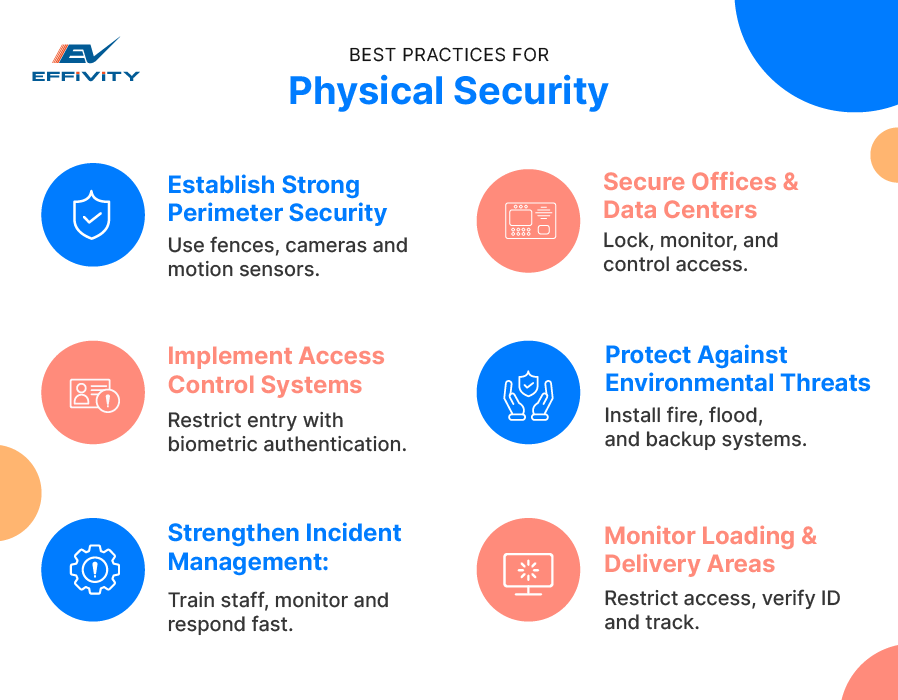 EV
EFFIVITY

BEST PRACTICES FOR
Physical Security

Establish Strong Perimeter Security
Use fences, cameras and motion sensors.

Implement Access Control Systems
Restrict entry with biometric authentication.

Strengthen Incident Management:
Train staff, monitor and respond fast.

Secure Offices & Data Centers
Lock, monitor, and control access.

Protect Against Environmental Threats
Install fire, flood, and backup systems.

Monitor Loading & Delivery Areas
Restrict access, verify ID and track.